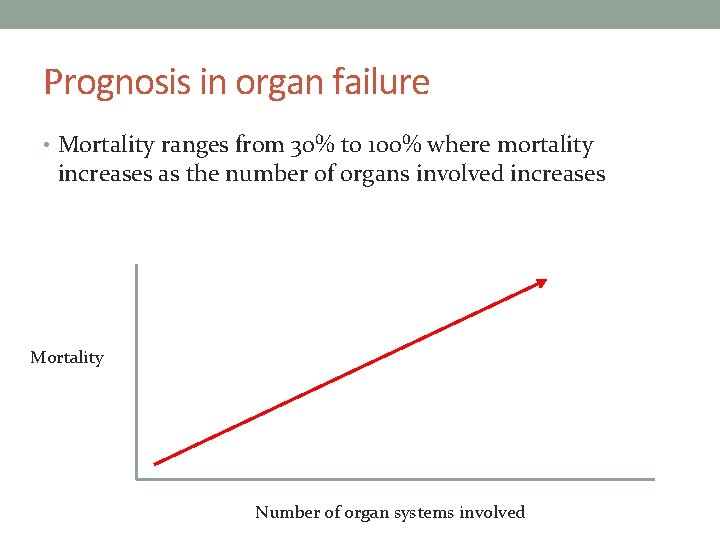 Prognosis in organ failure

• Mortality ranges from 30% to 100% where mortality increases as the number of organs involved increases

Mortality

Number of organ systems involved